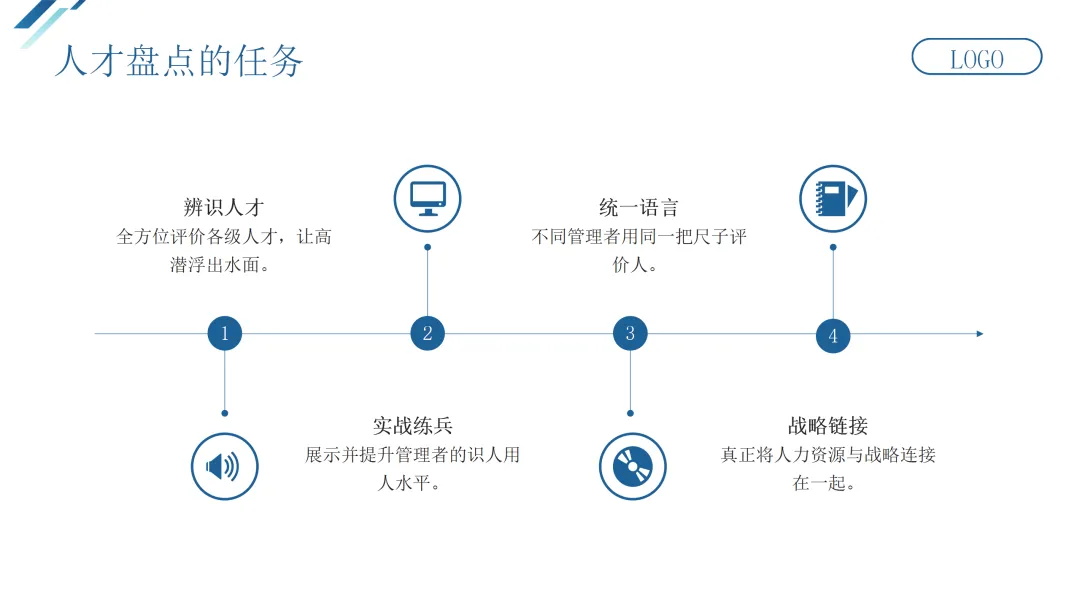 人才盘点的任务

LOGO

辨识人才
全方位评价各级人才，让高潜浮出水面。

统一语言
不同管理者用同一把尺子评价人。

1
2
3
4

实战练兵
展示并提升管理者的识人用人水平。

战略链接
真正将人力资源与战略连接在一起。